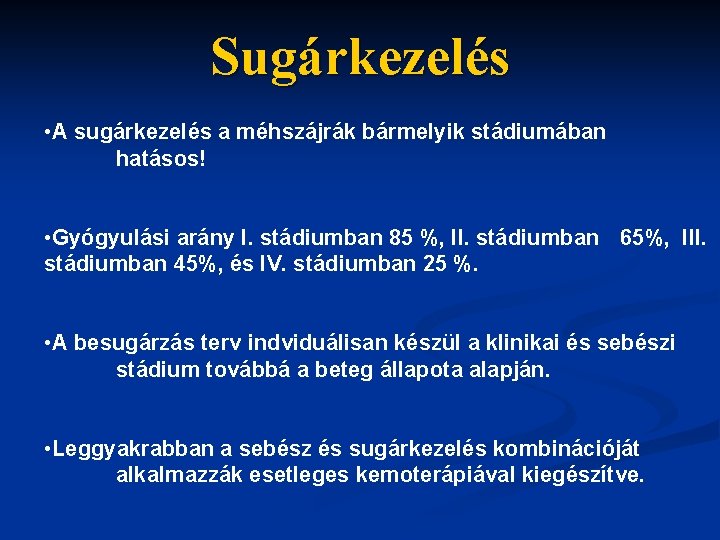 Sugárkezelés

•A sugárkezelés a méhszájrák bármelyik stádiumában hatásos!

•Gyógyulási arány I. stádiumban 85 %, II. stádiumban 65%, III. stádiumban 45%, és IV. stádiumban 25 %.

•A besugárzás terv indviduálisan készül a klinikai és sebészi stádium továbbá a beteg állapota alapján.

•Leggyakrabban a sebész és sugárkezelés kombinációját alkalmazzák esetleges kemoterápiával kiegészítve.